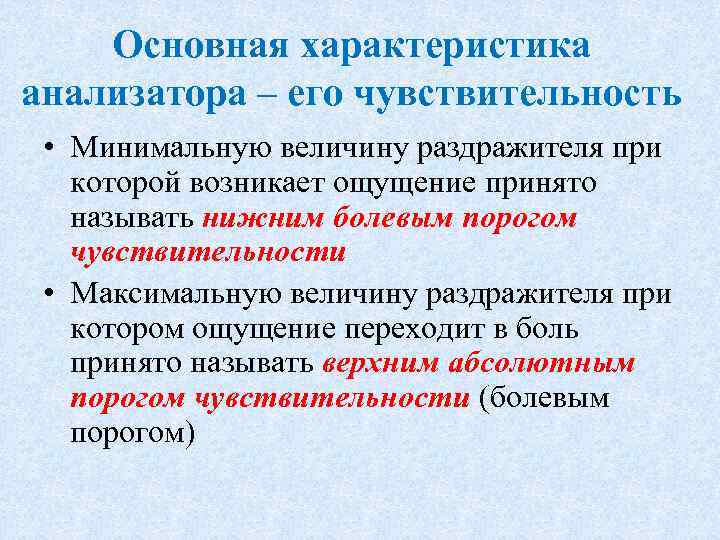 Основная характеристика анализатора – его чувствительность

• Минимальную величину раздражителя при которой возникает ощущение принято называть нижним болевым порогом чувствительности

• Максимальную величину раздражителя при котором ощущение переходит в боль принято называть верхним абсолютным порогом чувствительности (болевым порогом)